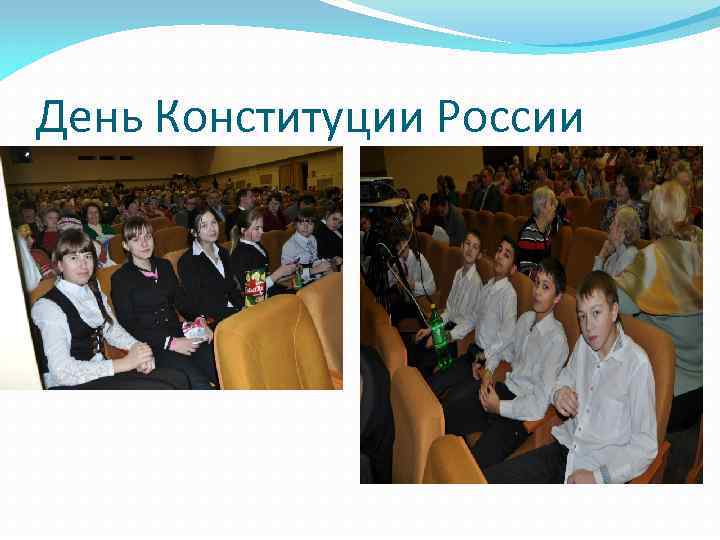 День Конституции России